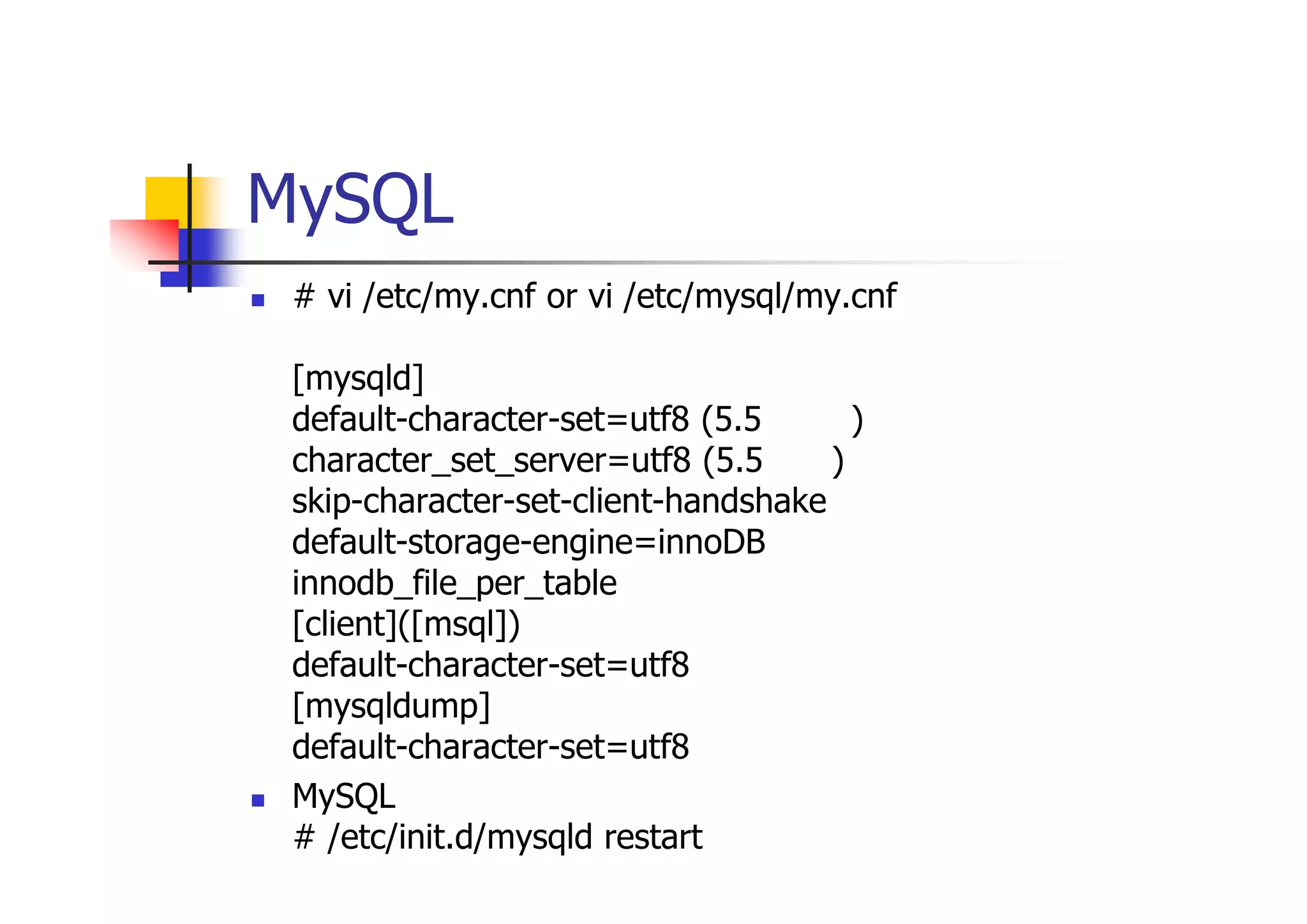 MySQL

# vi /etc/my.cnf or vi /etc/mysql/my.cnf

[mysqld]
default-character-set=utf8 (5.5 )
character_set_server=utf8 (5.5 )
skip-character-set-client-handshake
default-storage-engine=innoDB
innodb_file_per_table
[client]([msql])
default-character-set=utf8
[mysqldump]
default-character-set=utf8

MySQL
# /etc/init.d/mysqld restart